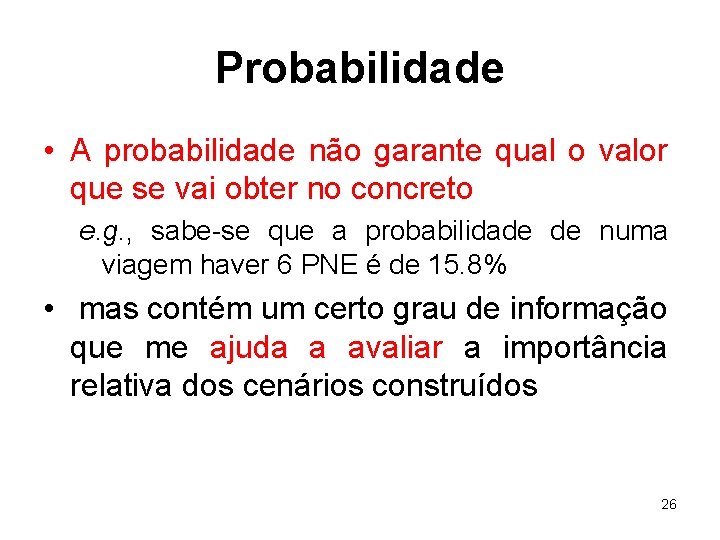 Probabilidade

• A probabilidade não garante qual o valor que se vai obter no concreto

e.g., sabe-se que a probabilidade de numa viagem haver 6 PNE é de 15.8%

• mas contém um certo grau de informação que me ajuda a avaliar a importância relativa dos cenários construídos

26